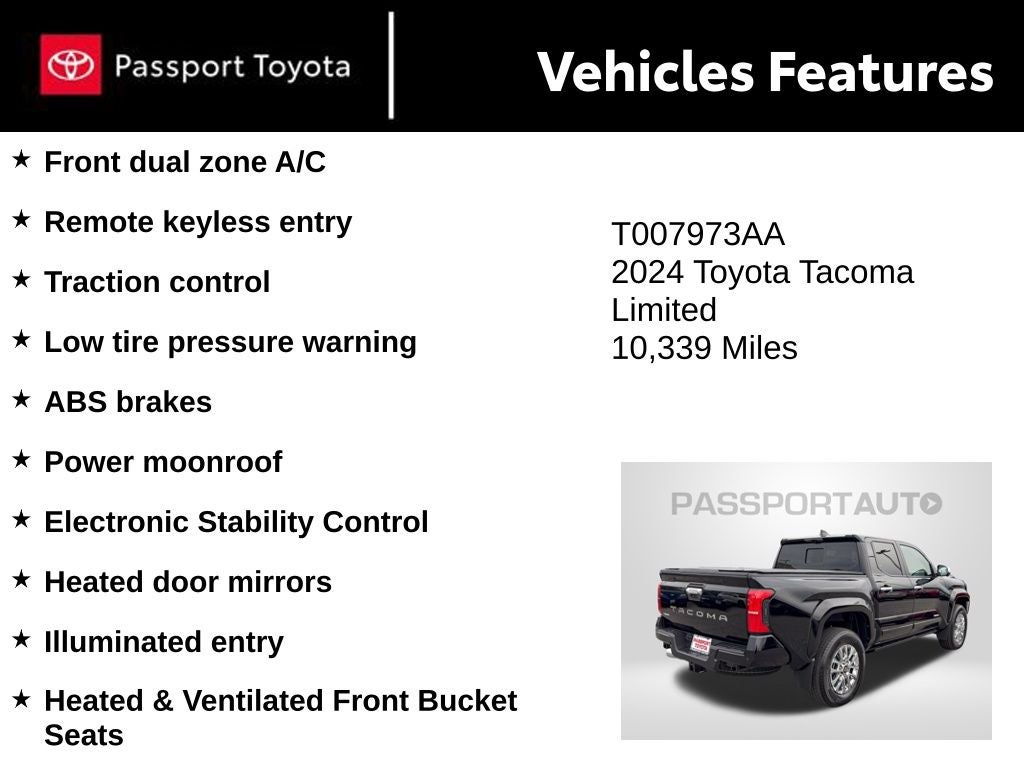 Passport Toyota

Vehicles Features

★ Front dual zone A/C

★ Remote keyless entry

★ Traction control

★ Low tire pressure warning

★ ABS brakes

★ Power moonroof

★ Electronic Stability Control

★ Heated door mirrors

★ Illuminated entry

★ Heated & Ventilated Front Bucket Seats

T007973AA
2024 Toyota Tacoma Limited
10,339 Miles

PASSPORTAUTO

TACOMA

PASSPORT TOYOTA